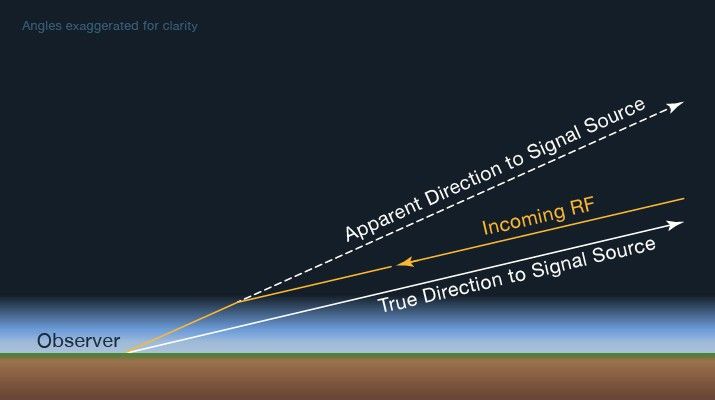 Angles exaggerated for clarity

Apparent Direction to Signal Source

Incoming RF

True Direction to Signal Source

Observer